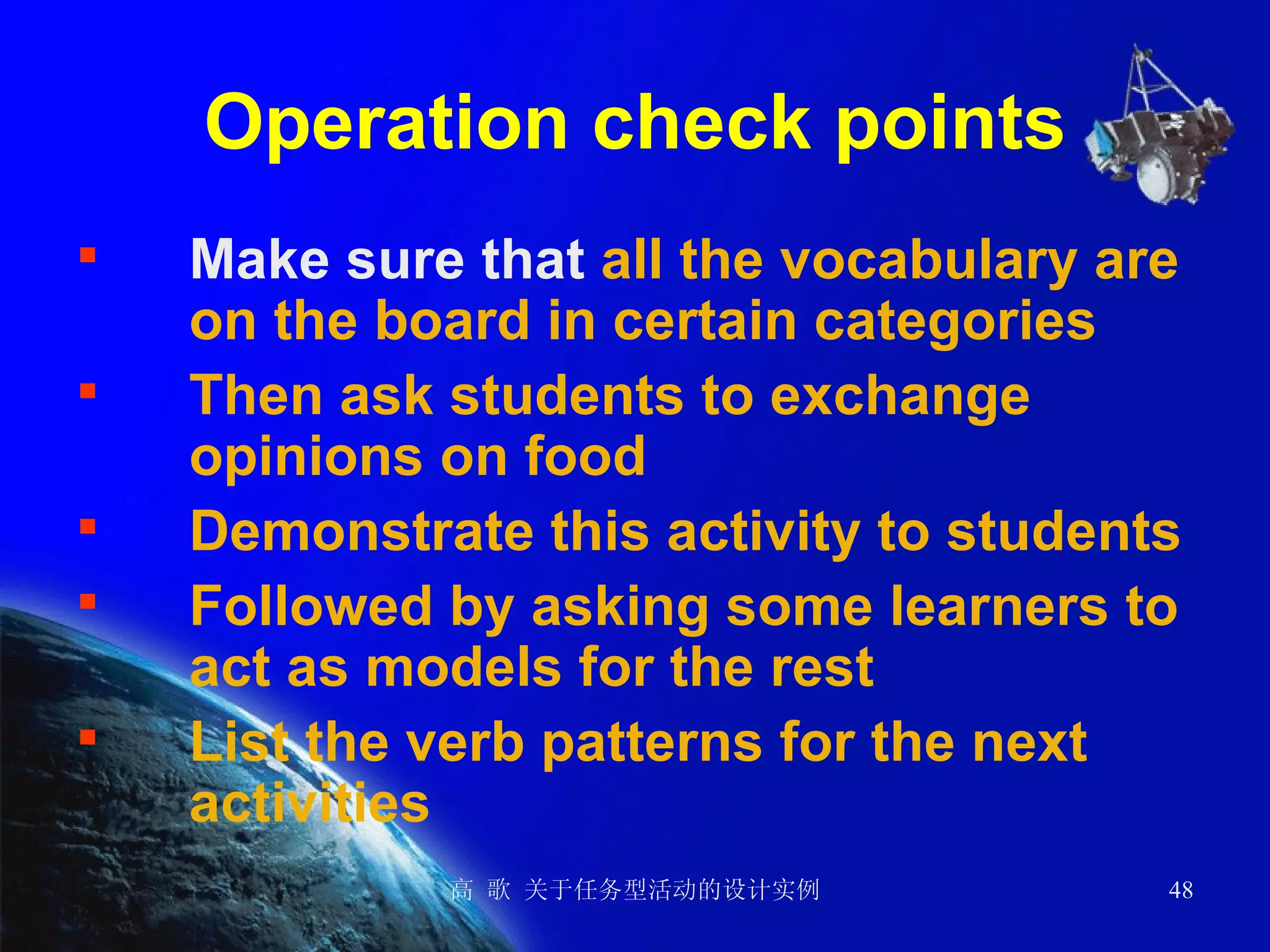 Operation check points

▪ Make sure that all the vocabulary are on the board in certain categories
▪ Then ask students to exchange opinions on food
▪ Demonstrate this activity to students
▪ Followed by asking some learners to act as models for the rest
▪ List the verb patterns for the next activities

高 歌 关于任务型活动的设计实例

48